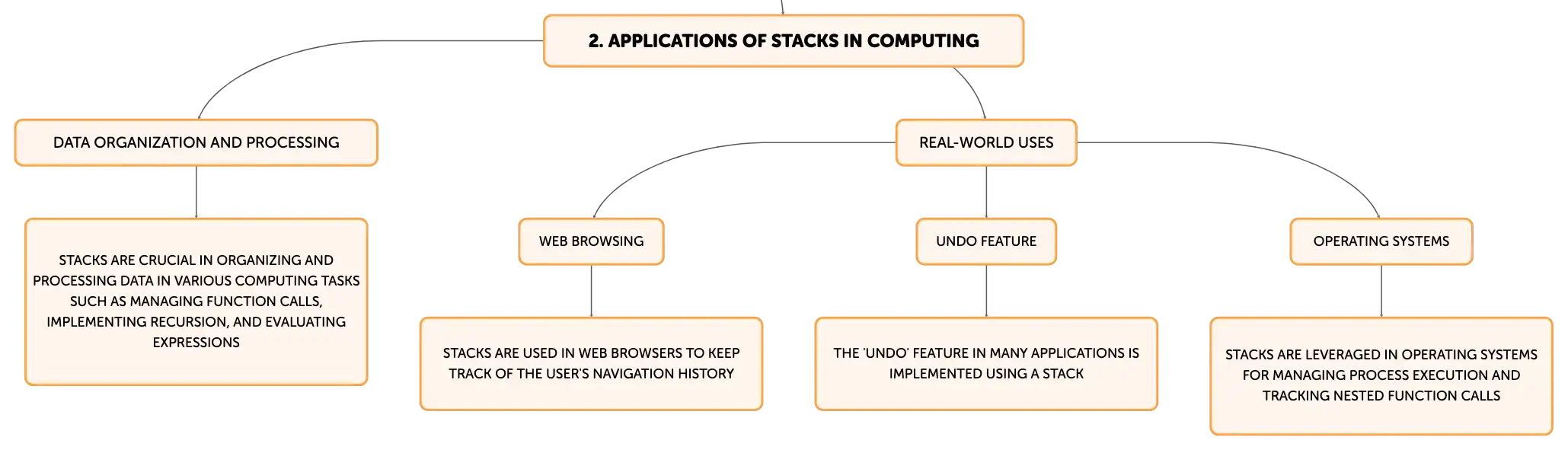 2. APPLICATIONS OF STACKS IN COMPUTING

DATA ORGANIZATION AND PROCESSING

STACKS ARE CRUCIAL IN ORGANIZING AND PROCESSING DATA IN VARIOUS COMPUTING TASKS SUCH AS MANAGING FUNCTION CALLS, IMPLEMENTING RECURSION, AND EVALUATING EXPRESSIONS

REAL-WORLD USES

WEB BROWSING

STACKS ARE USED IN WEB BROWSERS TO KEEP TRACK OF THE USER'S NAVIGATION HISTORY

UNDO FEATURE

THE 'UNDO' FEATURE IN MANY APPLICATIONS IS IMPLEMENTED USING A STACK

OPERATING SYSTEMS

STACKS ARE LEVERAGED IN OPERATING SYSTEMS FOR MANAGING PROCESS EXECUTION AND TRACKING NESTED FUNCTION CALLS